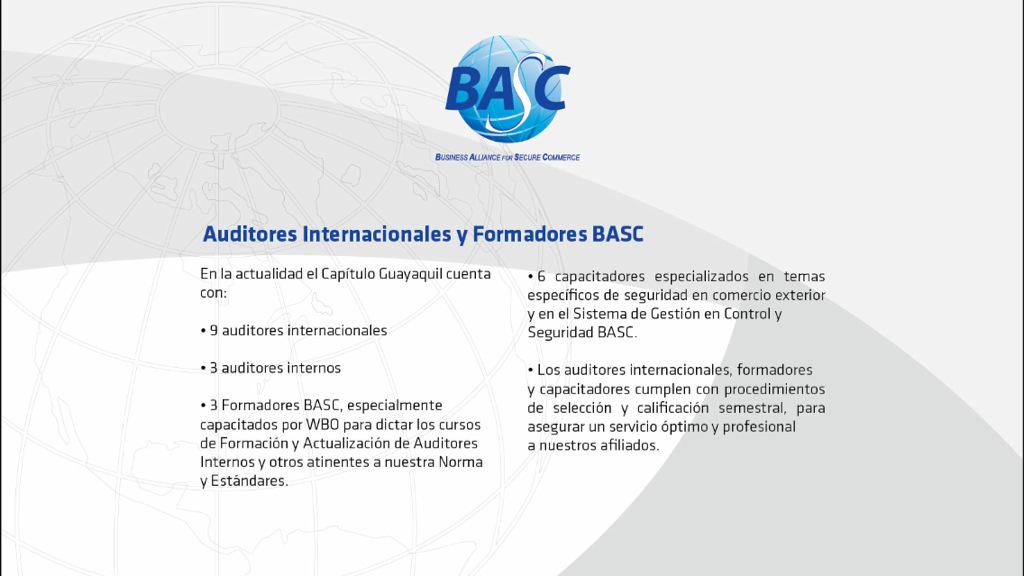 BASC
BUSINESS ALLIANCE FOR SECURE COMMERCE

Auditores Internacionales y Formadores BASC

En la actualidad el Capítulo Guayaquil cuenta con:

• 9 auditores internacionales

• 3 auditores internos

• 3 Formadores BASC, especialmente capacitados por WBO para dictar los cursos de Formación y Actualización de Auditores Internos y otros atinentes a nuestra Norma y Estándares.

• 6 capacitadores especializados en temas específicos de seguridad en comercio exterior y en el Sistema de Gestión en Control y Seguridad BASC.

• Los auditores internacionales, formadores y capacitadores cumplen con procedimientos de selección y calificación semestral, para asegurar un servicio óptimo y profesional a nuestros afiliados.